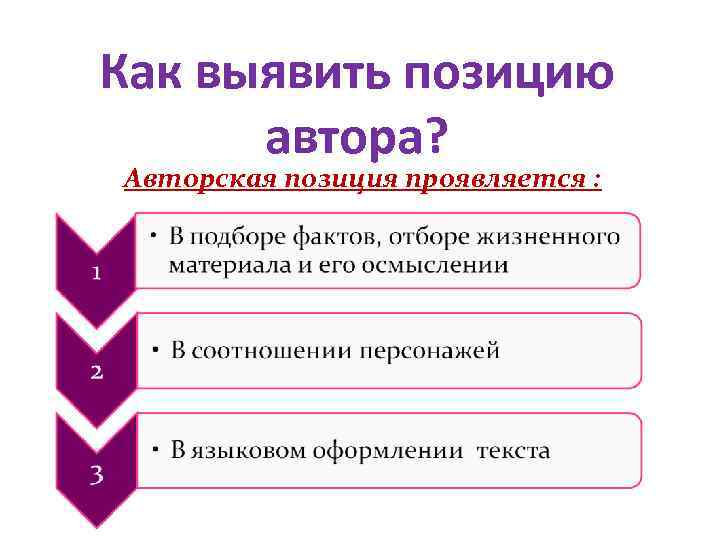 Как выявить позицию автора?

Авторская позиция проявляется :

1

• В подборе фактов, отборе жизненного материала и его осмыслении

2

• В соотношении персонажей

3

• В языковом оформлении текста